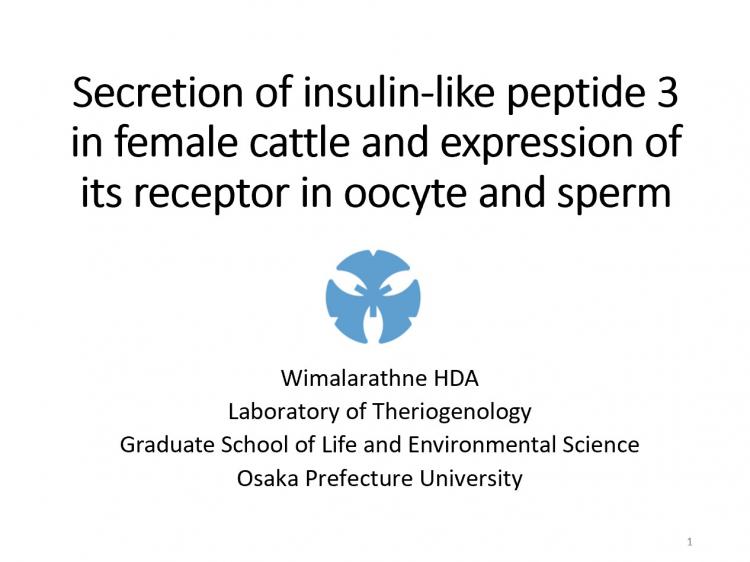 Secretion of insulin-like peptide 3 in female cattle and expression of its receptor in oocyte and sperm

Wimalarathne HDA
Laboratory of Theriogenology
Graduate School of Life and Environmental Science
Osaka Prefecture University

1